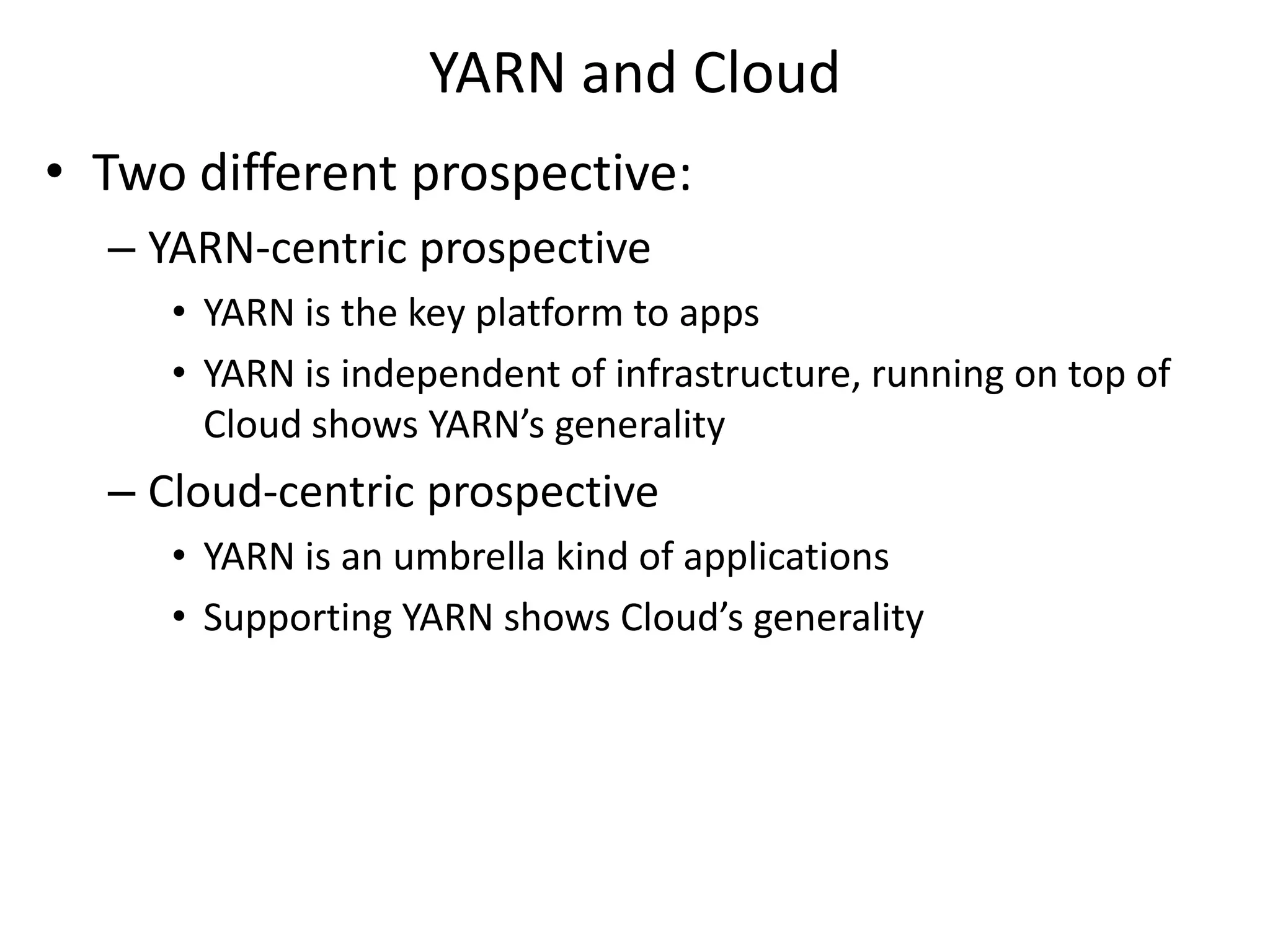 YARN and Cloud

• Two different prospective:
  – YARN-centric prospective
    • YARN is the key platform to apps
    • YARN is independent of infrastructure, running on top of Cloud shows YARN’s generality
  – Cloud-centric prospective
    • YARN is an umbrella kind of applications
    • Supporting YARN shows Cloud’s generality